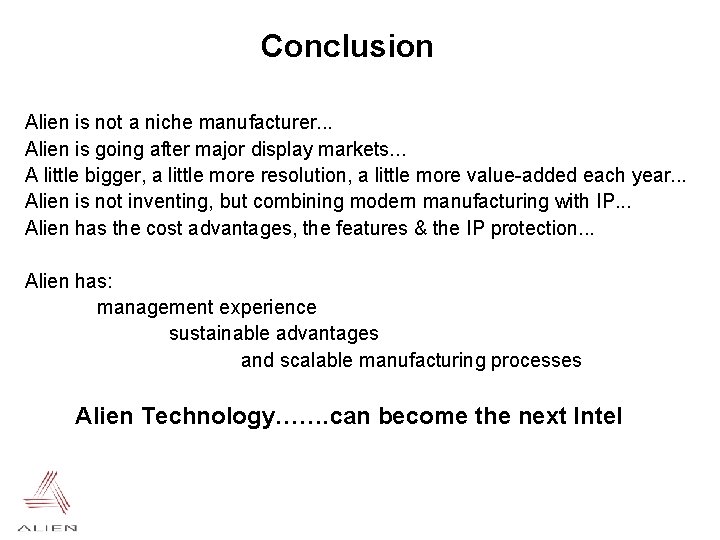 Conclusion

Alien is not a niche manufacturer...
Alien is going after major display markets...
A little bigger, a little more resolution, a little more value-added each year...
Alien is not inventing, but combining modern manufacturing with IP...
Alien has the cost advantages, the features & the IP protection...

Alien has:
management experience
sustainable advantages
and scalable manufacturing processes

Alien Technology…….can become the next Intel

ALIEN